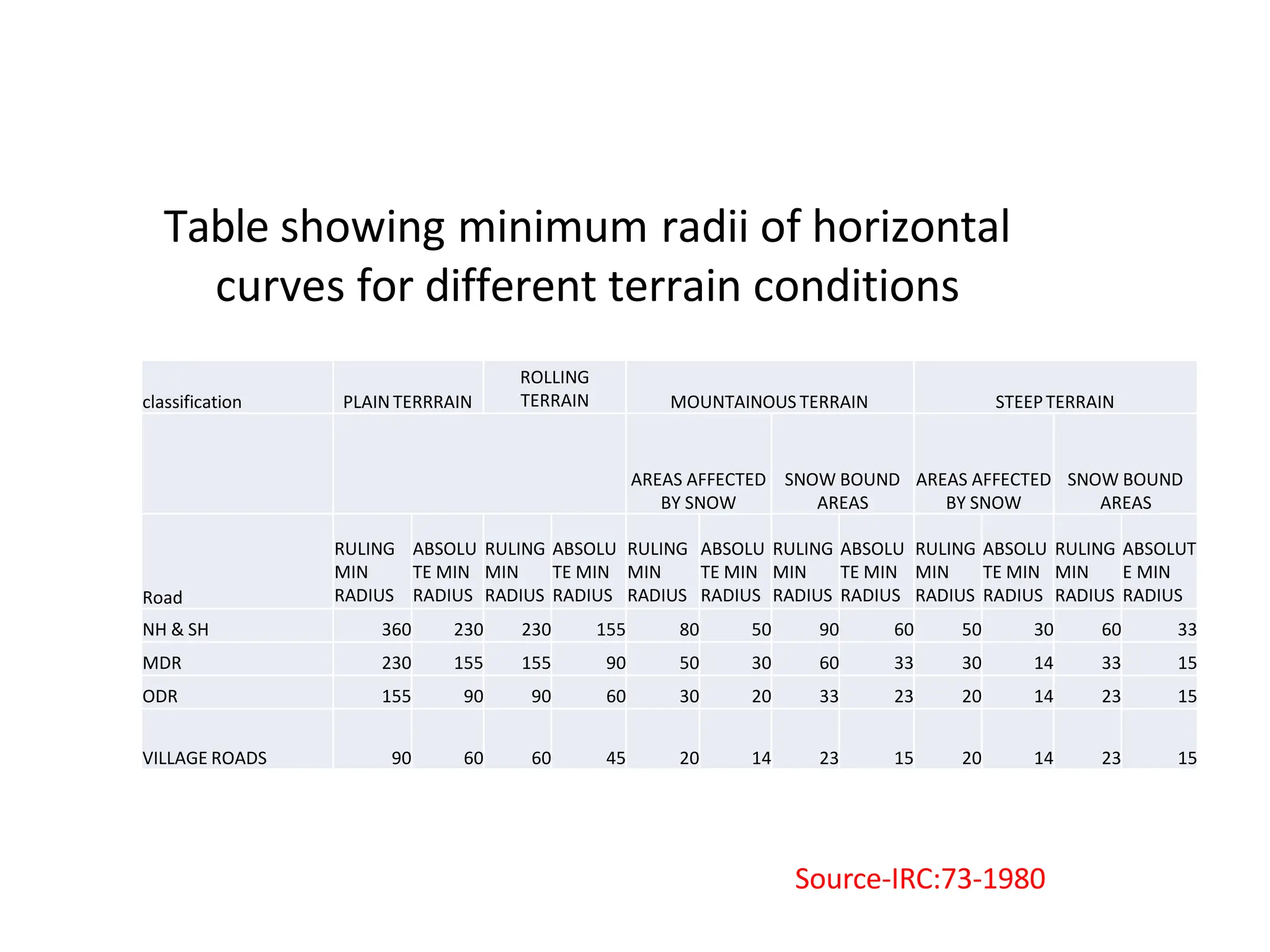 Table showing minimum radii of horizontal curves for different terrain conditions

| classification | PLAIN TERRRAIN | | ROLLING TERRAIN | | MOUNTAINOUS TERRAIN | | | | STEEP TERRAIN | | | |
|---|---|---|---|---|---|---|---|---|---|---|---|---|
| | | | | | AREAS AFFECTED BY SNOW | | SNOW BOUND AREAS | | AREAS AFFECTED BY SNOW | | SNOW BOUND AREAS | |
| Road | RULING MIN RADIUS | ABSOLUTE MIN RADIUS | RULING MIN RADIUS | ABSOLUTE MIN RADIUS | RULING MIN RADIUS | ABSOLUTE MIN RADIUS | RULING MIN RADIUS | ABSOLUTE MIN RADIUS | RULING MIN RADIUS | ABSOLUTE MIN RADIUS | RULING MIN RADIUS | ABSOLUTE MIN RADIUS |
| NH & SH | 360 | 230 | 230 | 155 | 80 | 50 | 90 | 60 | 50 | 30 | 60 | 33 |
| MDR | 230 | 155 | 155 | 90 | 50 | 30 | 60 | 33 | 30 | 14 | 33 | 15 |
| ODR | 155 | 90 | 90 | 60 | 30 | 20 | 33 | 23 | 20 | 14 | 23 | 15 |
| VILLAGE ROADS | 90 | 60 | 60 | 45 | 20 | 14 | 23 | 15 | 20 | 14 | 23 | 15 |

Source-IRC:73-1980